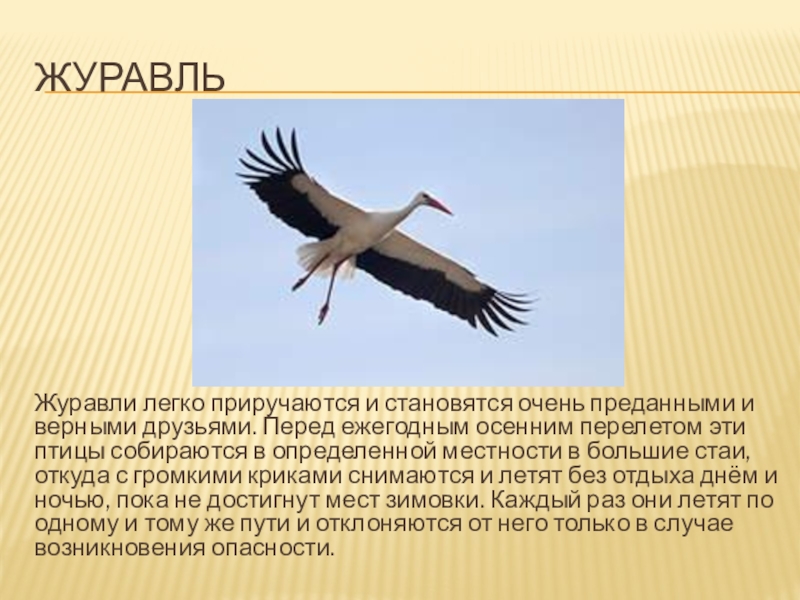 ЖУРАВЛЬ

Журавли легко приручаются и становятся очень преданными и верными друзьями. Перед ежегодным осенним перелетом эти птицы собираются в определенной местности в большие стаи, откуда с громкими криками снимаются и летят без отдыха днём и ночью, пока не достигнут мест зимовки. Каждый раз они летят по одному и тому же пути и отклоняются от него только в случае возникновения опасности.